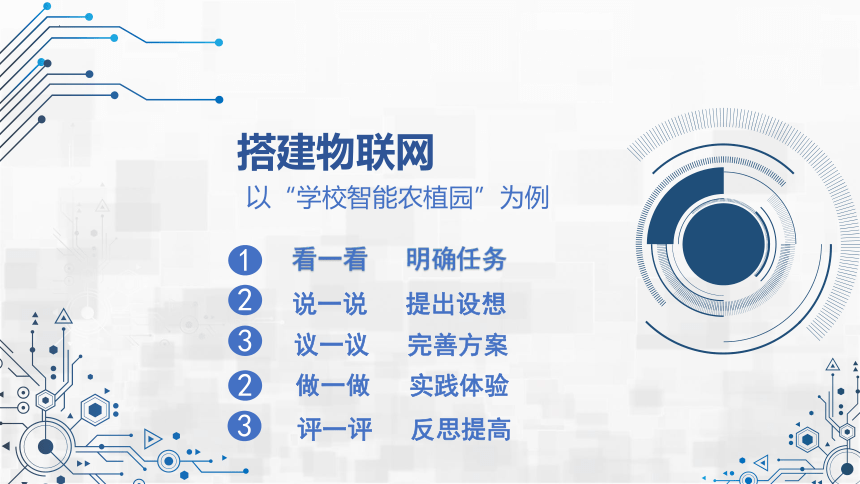 搭建物联网

以“学校智能农植园”为例

1 看一看 明确任务

2 说一说 提出设想

3 议一议 完善方案

2 做一做 实践体验

3 评一评 反思提高